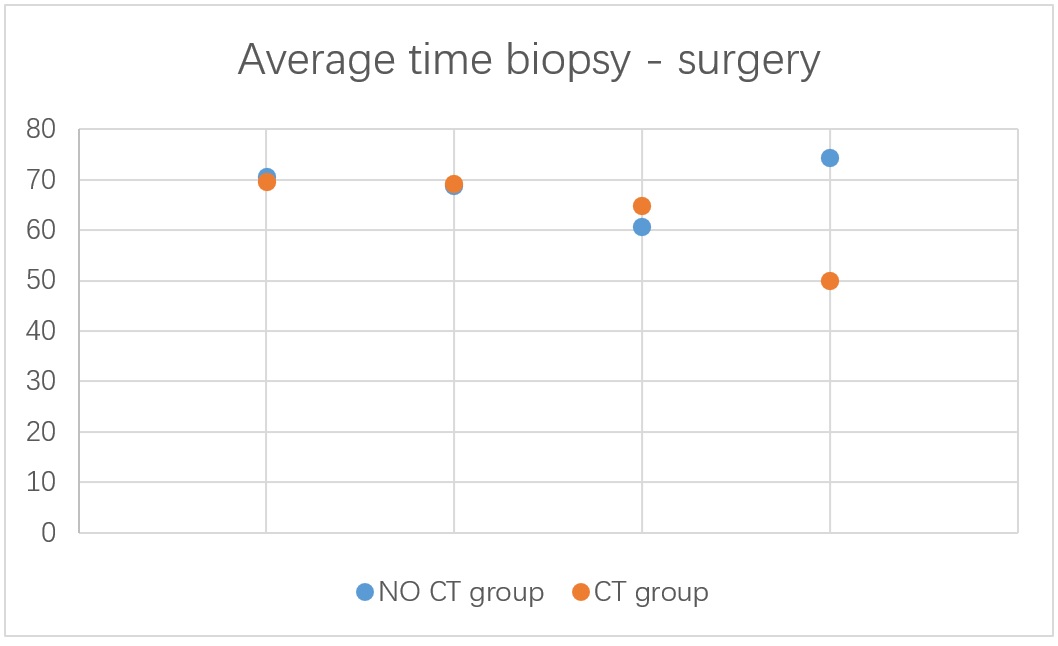 Average time biopsy - surgery

80
70
60
50
40
30
20
10
0

NO CT group CT group